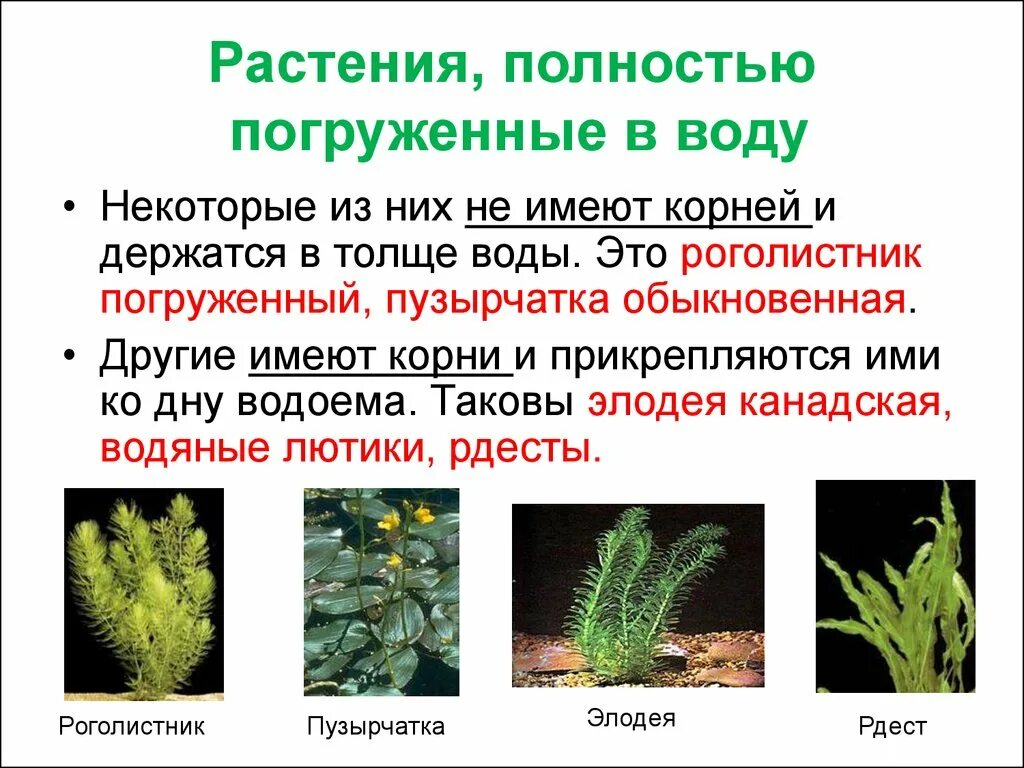 Растения, полностью погруженные в воду

• Некоторые из них не имеют корней и держатся в толще воды. Это роголистник погруженный, пузырчатка обыкновенная.

• Другие имеют корни и прикрепляются ими ко дну водоема. Таковы элодея канадская, водяные лютики, рдесты.

Роголистник

Пузырчатка

Элодея

Рдест